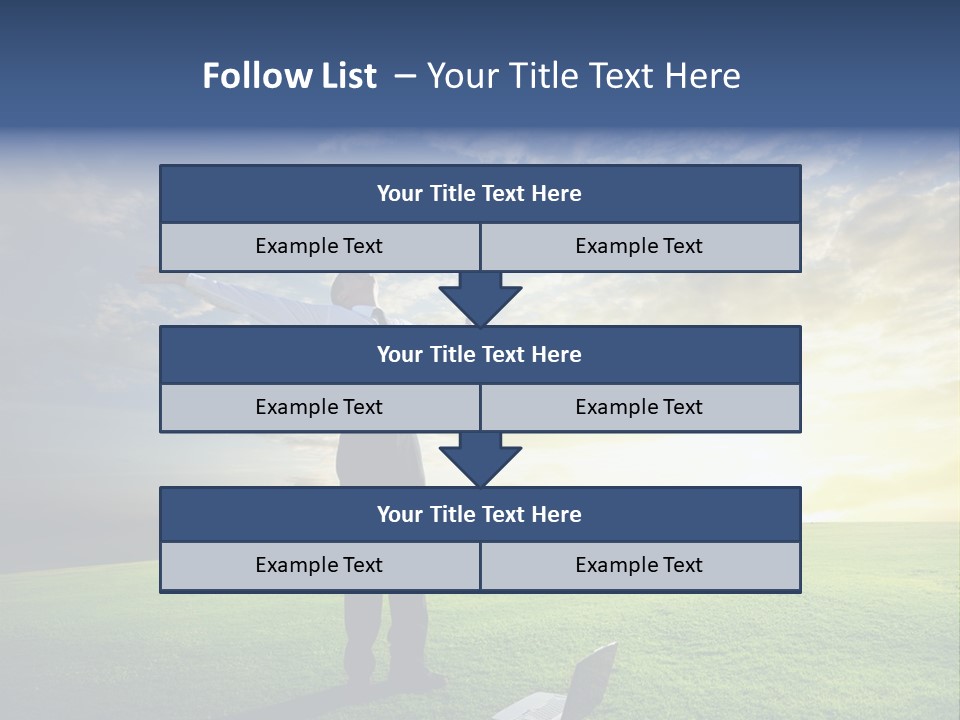 Follow List – Your Title Text Here

Your Title Text Here

Example Text

Example Text

Your Title Text Here

Example Text

Example Text

Your Title Text Here

Example Text

Example Text